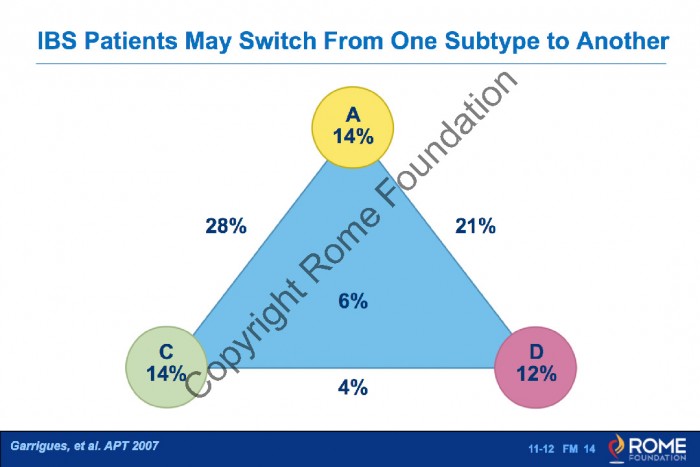 IBS Patients May Switch From One Subtype to Another

A
14%

28%

21%

6%

C
14%

D
12%

4%

Copyright Rome Foundation

Garrigues, et al. APT 2007

11-12 FM 14

ROME
FOUNDATION